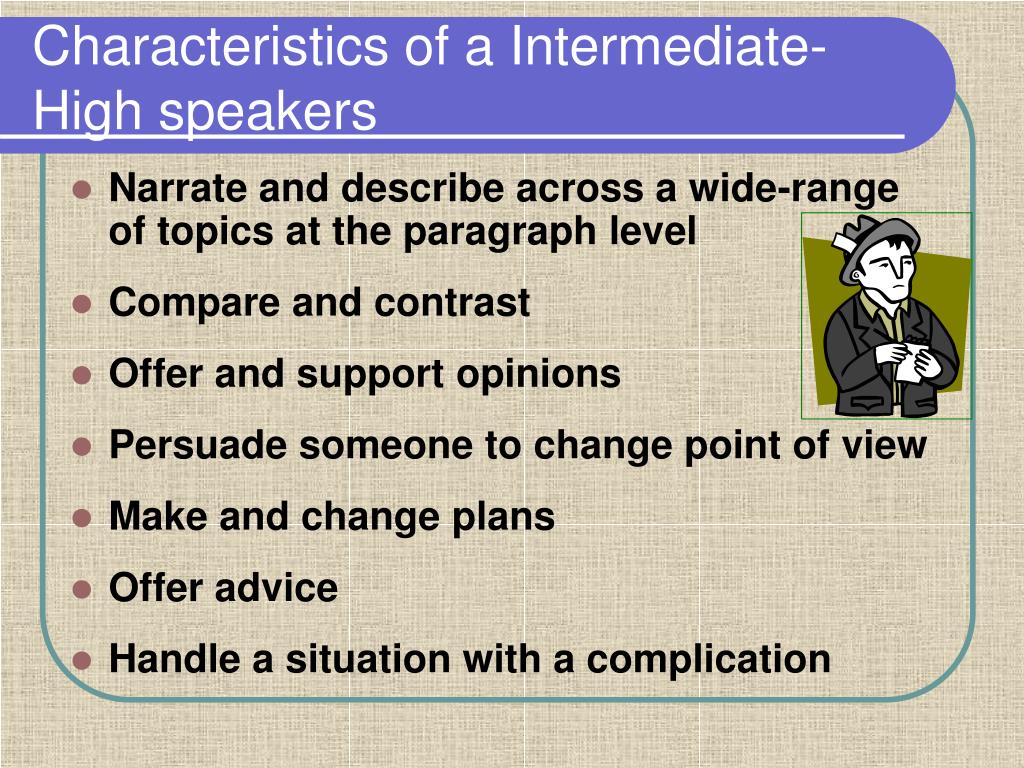 Characteristics of a Intermediate-High speakers

- Narrate and describe across a wide-range of topics at the paragraph level
- Compare and contrast
- Offer and support opinions
- Persuade someone to change point of view
- Make and change plans
- Offer advice
- Handle a situation with a complication